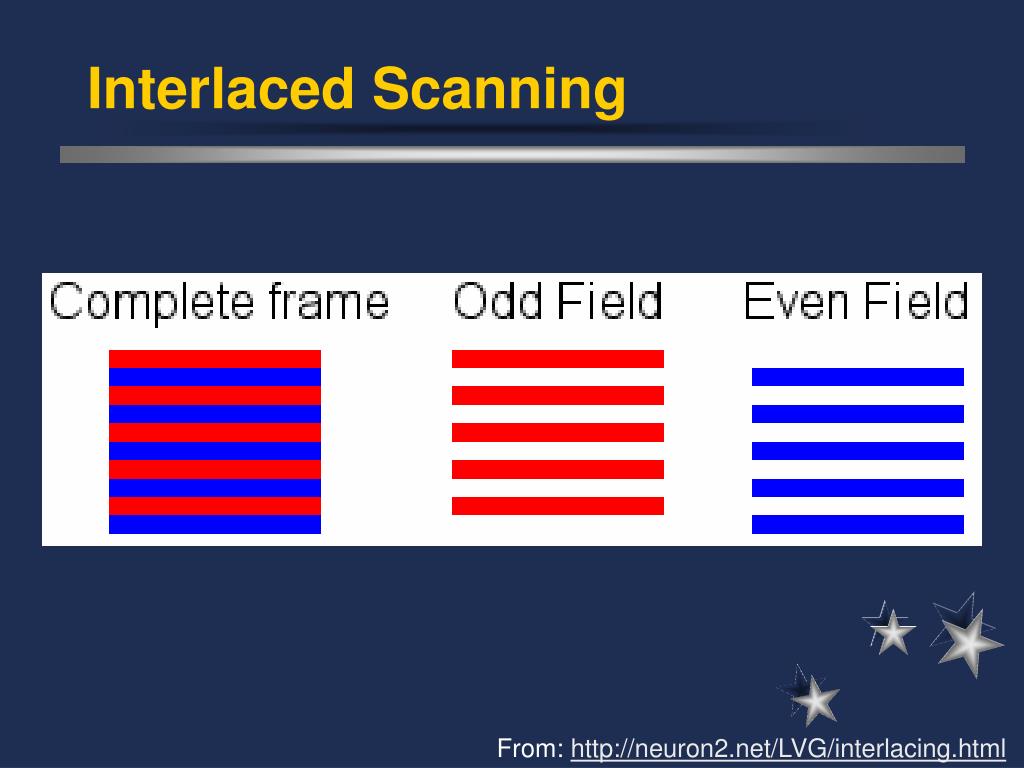 Interlaced Scanning

Complete frame

Odd Field

Even Field

From: http://neuron2.net/LVG/interlacing.html